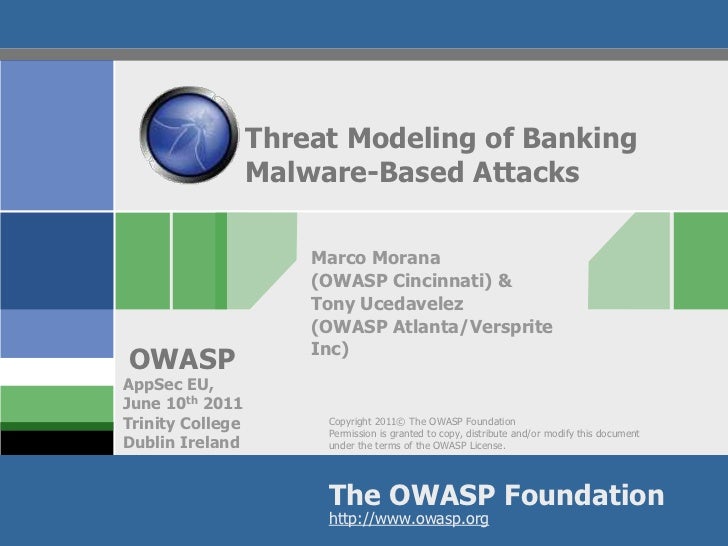 Threat Modeling of Banking Malware-Based Attacks

Marco Morana
(OWASP Cincinnati) &
Tony Ucedavelez
(OWASP Atlanta/Versprite Inc)

OWASP
AppSec EU,
June 10$^{th}$ 2011
Trinity College
Dublin Ireland

Copyright 2011© The OWASP Foundation
Permission is granted to copy, distribute and/or modify this document under the terms of the OWASP License.

The OWASP Foundation
http://www.owasp.org